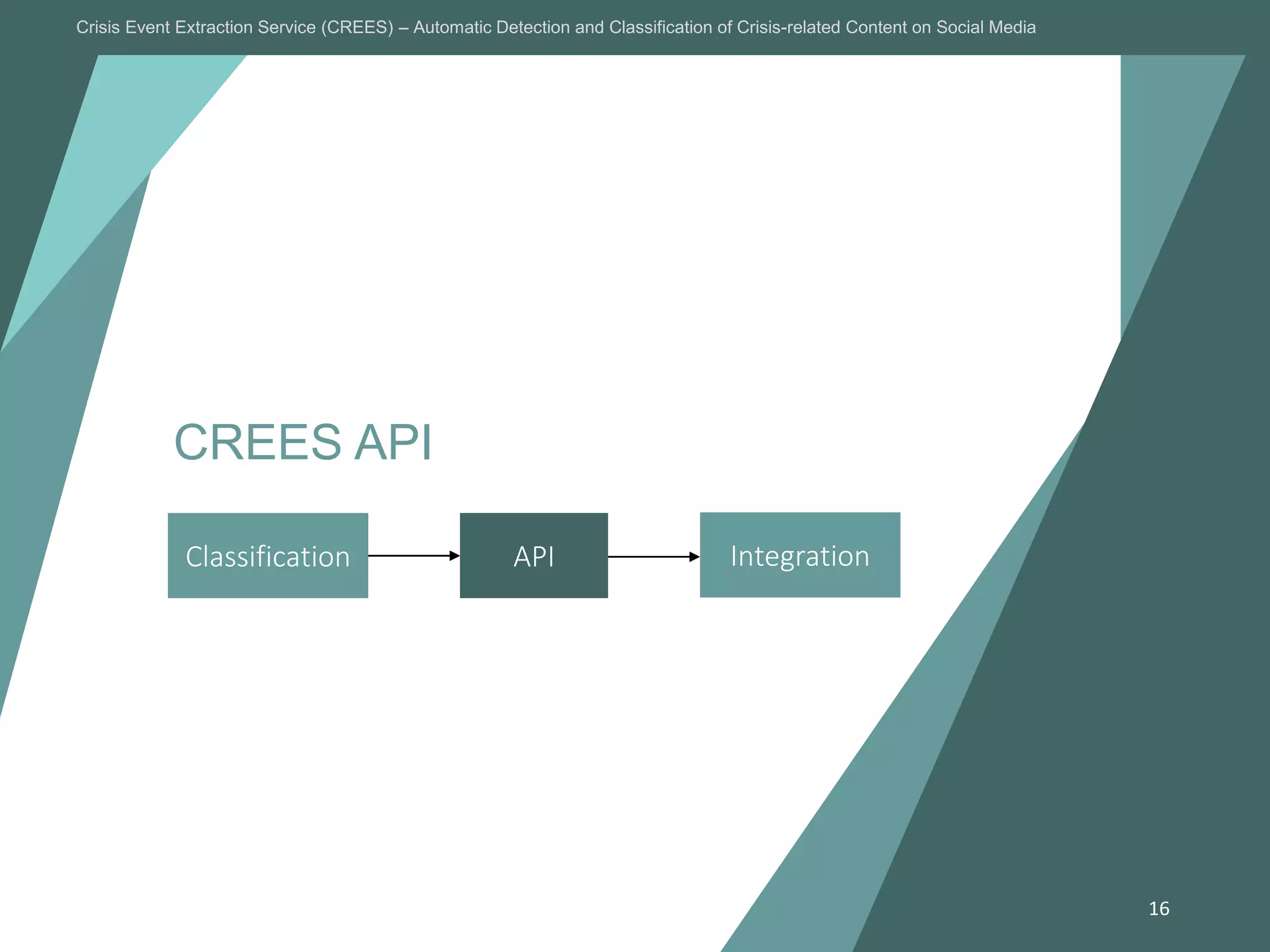 Crisis Event Extraction Service (CREES) – Automatic Detection and Classification of Crisis-related Content on Social Media

CREES API

Classification

API

Integration

16